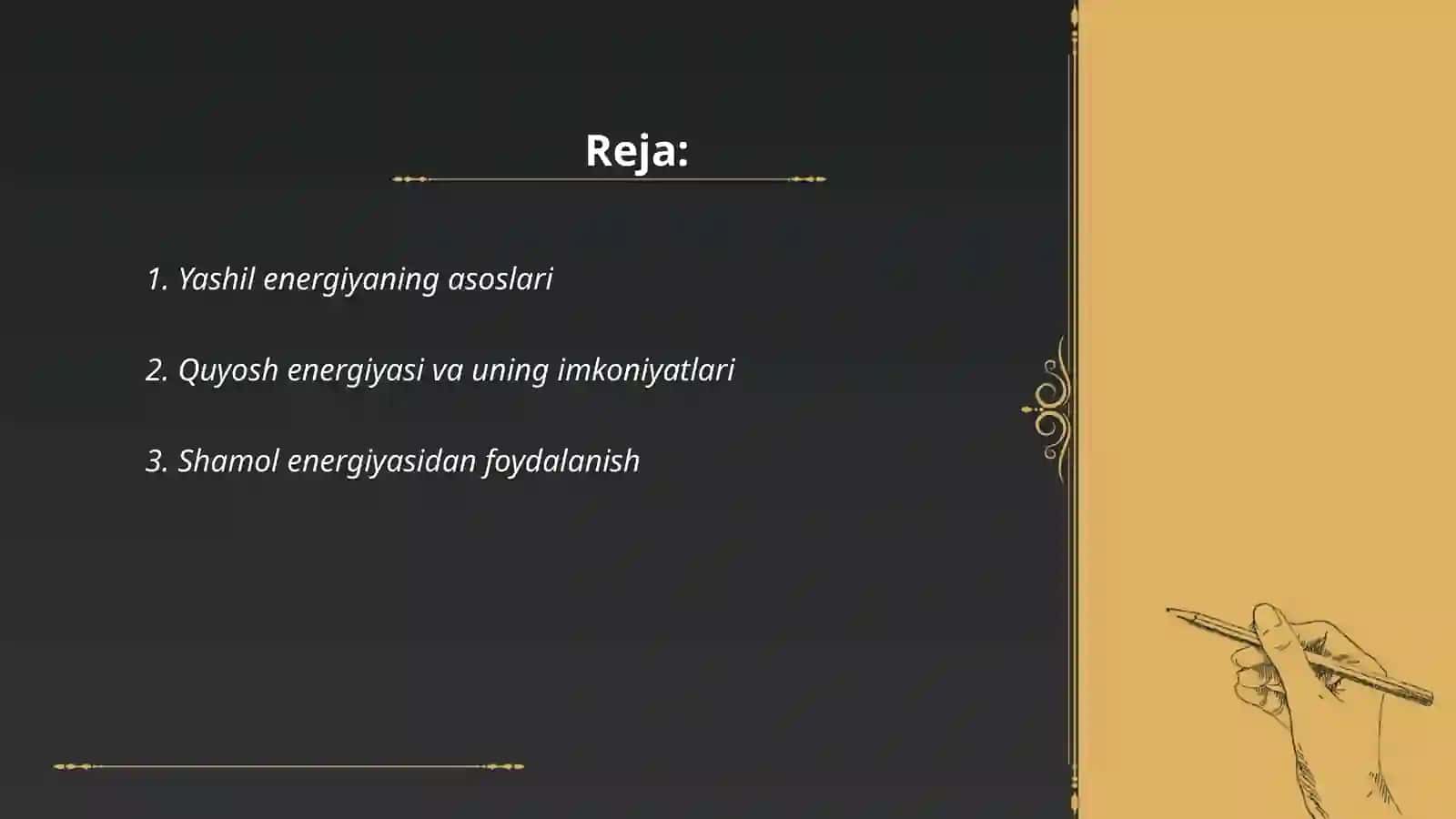 Reja:

1. Yashil energiyaning asoslari

2. Quyosh energiyasi va uning imkoniyatlari

3. Shamol energiyasidan foydalanish